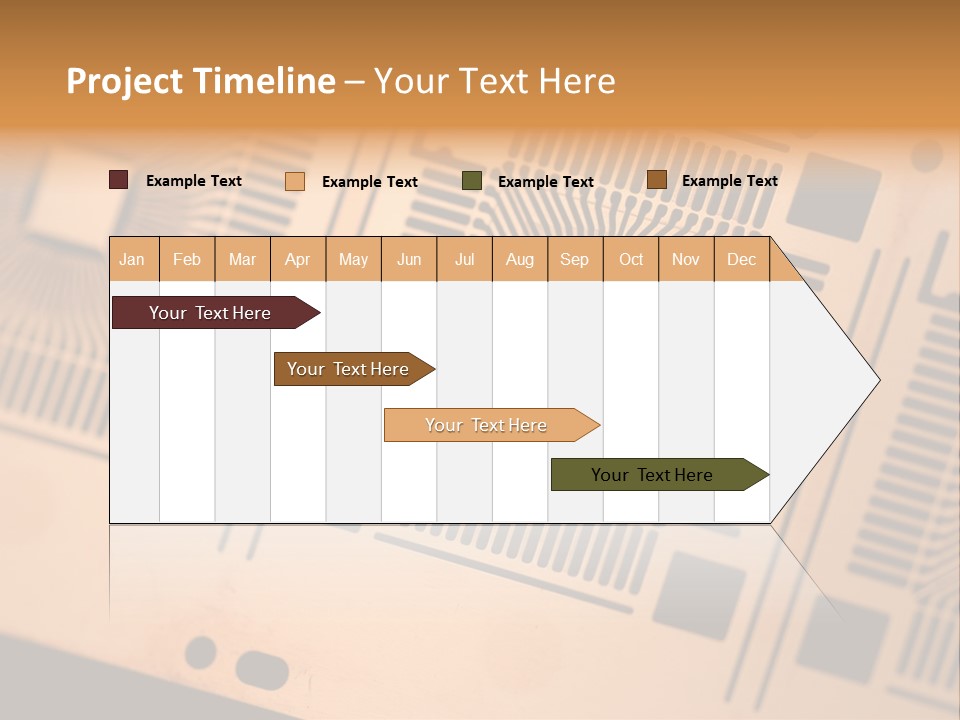 Project Timeline – Your Text Here

Example Text
Example Text
Example Text
Example Text

| Jan | Feb | Mar | Apr | May | Jun | Jul | Aug | Sep | Oct | Nov | Dec |
|---|---|---|---|---|---|---|---|---|---|---|---|

Your Text Here
Your Text Here
Your Text Here
Your Text Here